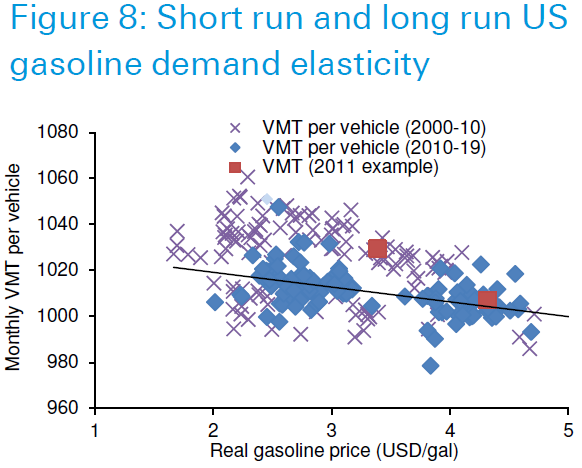 Figure 8: Short run and long run US gasoline demand elasticity

VMT per vehicle (2000-10)
VMT per vehicle (2010-19)
VMT (2011 example)

Monthly VMT per vehicle

1080
1060
1040
1020
1000
980
960

1
2
3
4
5

Real gasoline price (USD/gal)